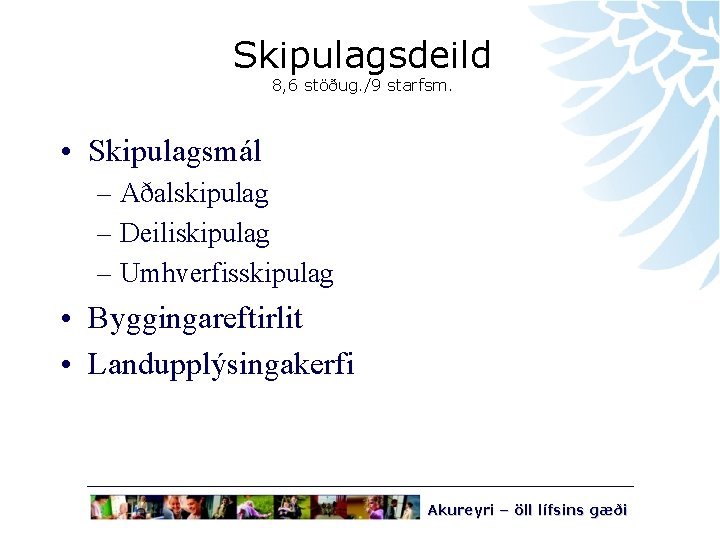 Skipulagsdeild
8,6 stöðug./9 starfsm.

• Skipulagsmál
– Aðalskipulag
– Deiliskipulag
– Umhverfisskipulag
• Byggingareftirlit
• Landupplýsingakerfi

Akureyri – öll lífsins gæði